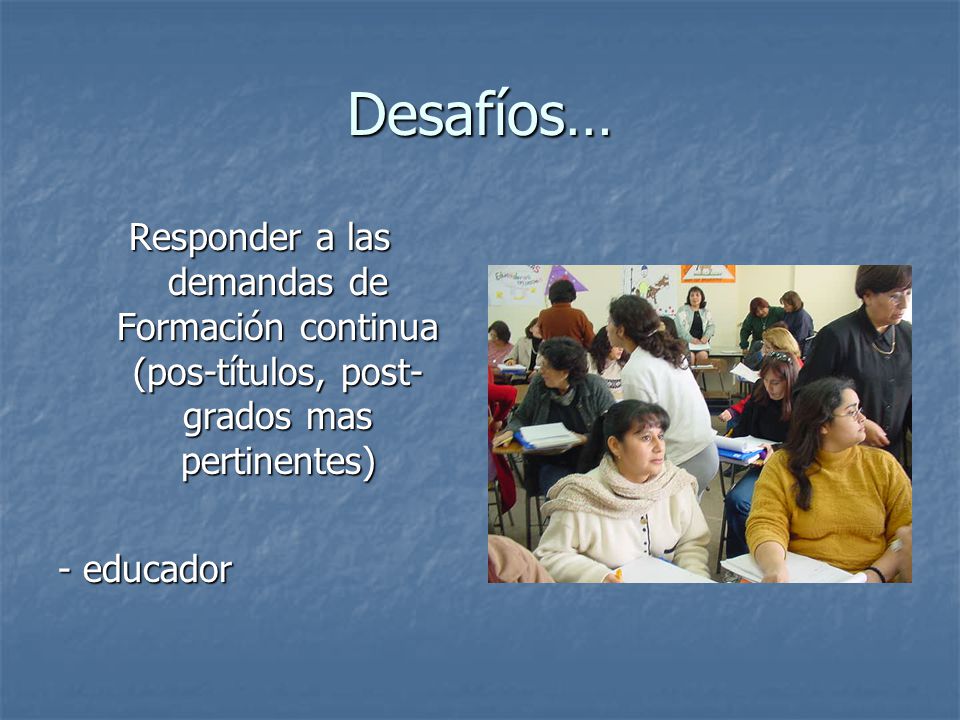 Desafíos…

Responder a las demandas de Formación continua (pos-títulos, post-grados mas pertinentes)

- educador